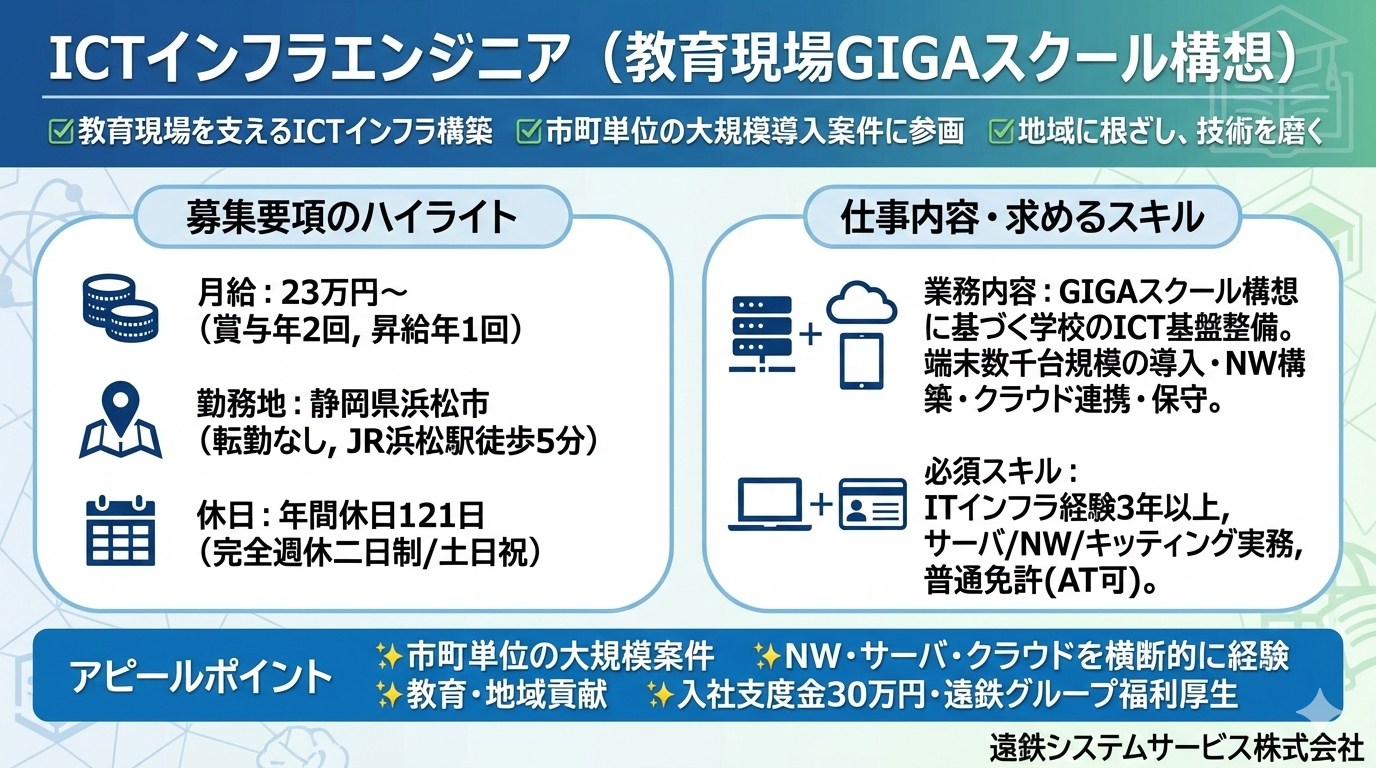 ICTインフラエンジニア（教育現場GIGAスクール構想）

☑教育現場を支えるICTインフラ構築 ☑市町単位の大規模導入案件に参画 ☑地域に根ざし、技術を磨く

募集要項のハイライト

月給：23万円～
（賞与年2回, 昇給年1回）

勤務地：静岡県浜松市
（転勤なし, JR浜松駅徒歩5分）

休日：年間休日121日
（完全週休二日制/土日祝）

仕事内容・求めるスキル

業務内容：GIGAスクール構想に基づく学校のICT基盤整備。端末数千台規模の導入・NW構築・クラウド連携・保守。

必須スキル：
ITインフラ経験3年以上,
サーバ/NW/キッティング実務,
普通免許(AT可)。

アピールポイント

✨市町単位の大規模案件 ✨NW・サーバ・クラウドを横断的に経験
✨教育・地域貢献 ✨入社支度金30万円・遠鉄グループ福利厚生

遠鉄システムサービス株式会社